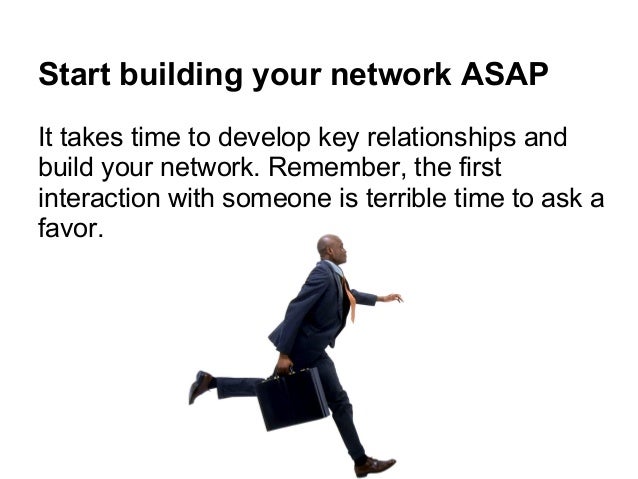 Start building your network ASAP

It takes time to develop key relationships and build your network. Remember, the first interaction with someone is terrible time to ask a favor.